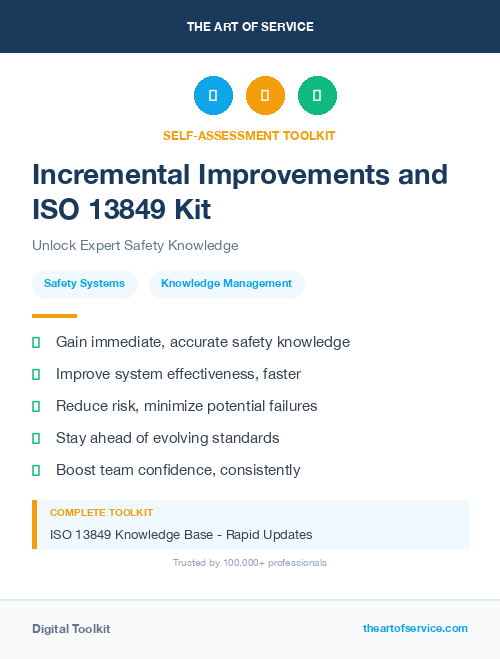 THE ART OF SERVICE

SELF-ASSESSMENT TOOLKIT

Incremental Improvements and ISO 13849 Kit

Unlock Expert Safety Knowledge

Safety Systems

Knowledge Management

Gain immediate, accurate safety knowledge

Improve system effectiveness, faster

Reduce risk, minimize potential failures

Stay ahead of evolving standards

Boost team confidence, consistently

COMPLETE TOOLKIT

ISO 13849 Knowledge Base - Rapid Updates

Trusted by 100,000+ professionals

Digital Toolkit

theartofservice.com